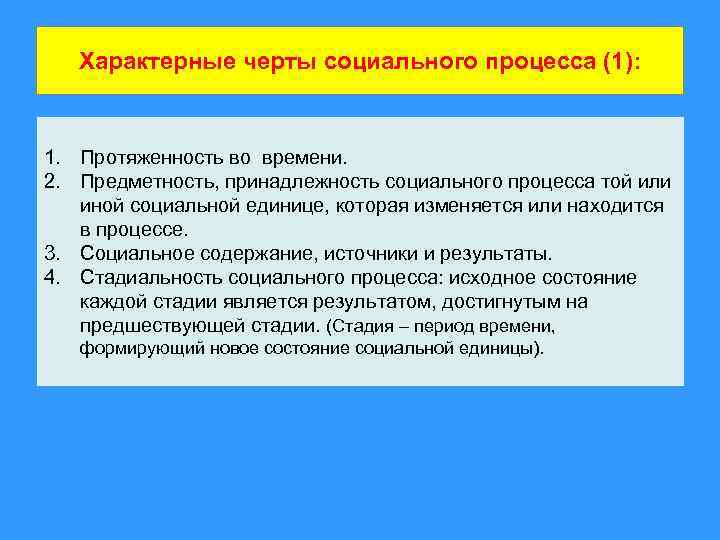 Характерные черты социального процесса (1):

1. Протяженность во времени.
2. Предметность, принадлежность социального процесса той или иной социальной единице, которая изменяется или находится в процессе.
3. Социальное содержание, источники и результаты.
4. Стадиальность социального процесса: исходное состояние каждой стадии является результатом, достигнутым на предшествующей стадии. (Стадия – период времени, формирующий новое состояние социальной единицы).